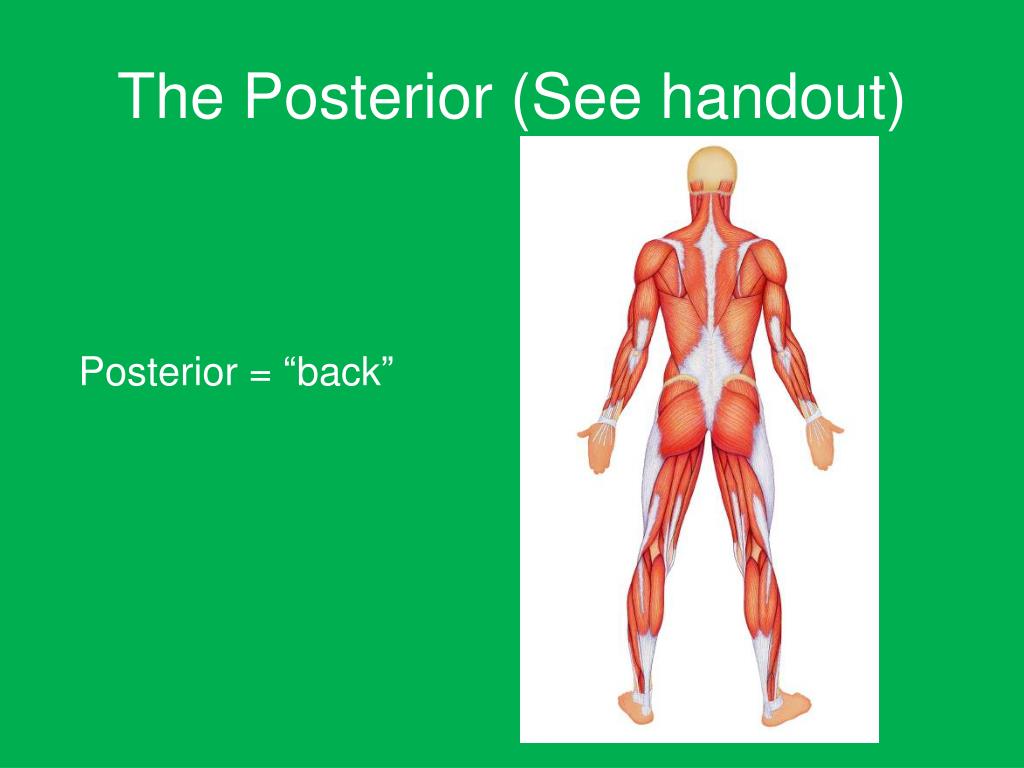 The Posterior (See handout)

Posterior = “back”